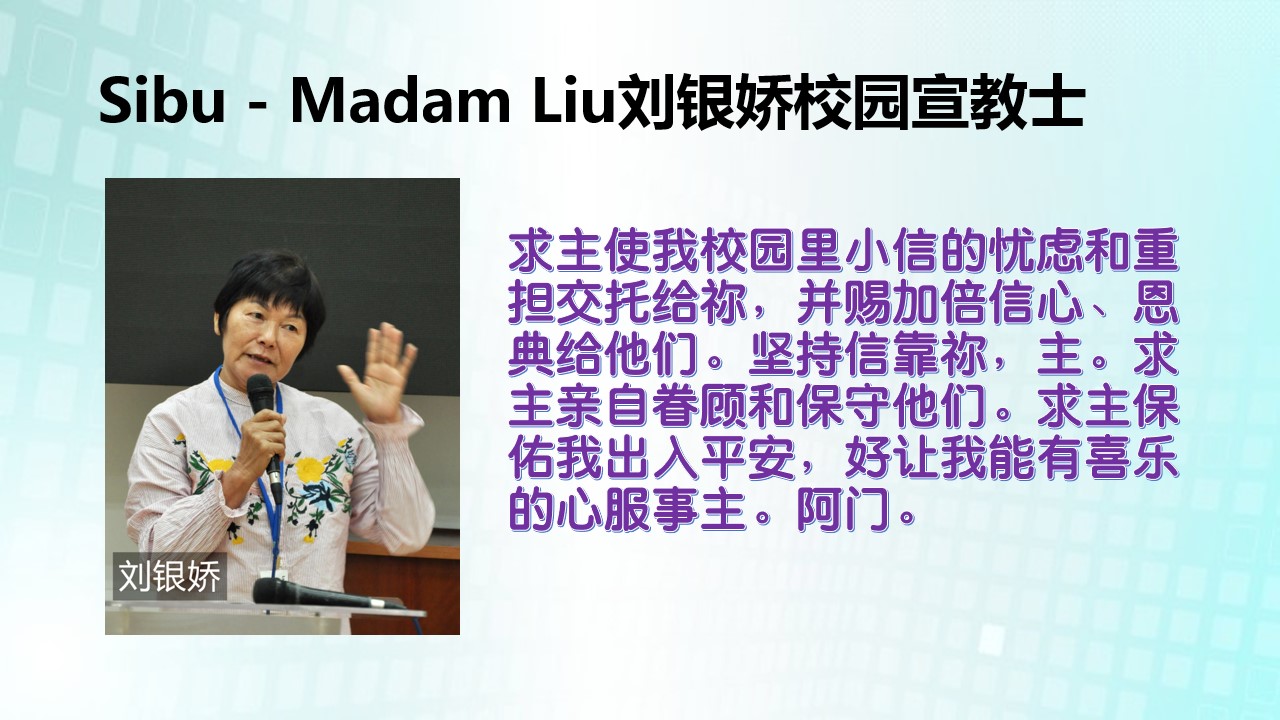 Sibu - Madam Liu刘银娇校园宣教士

刘银娇

求主使我校园里小信的忧虑和重担交托给祢，并赐加倍信心、恩典给他们。坚持信靠祢，主。求主亲自眷顾和保守他们。求主保佑我出入平安，好让我能有喜乐的心服事主。阿门。